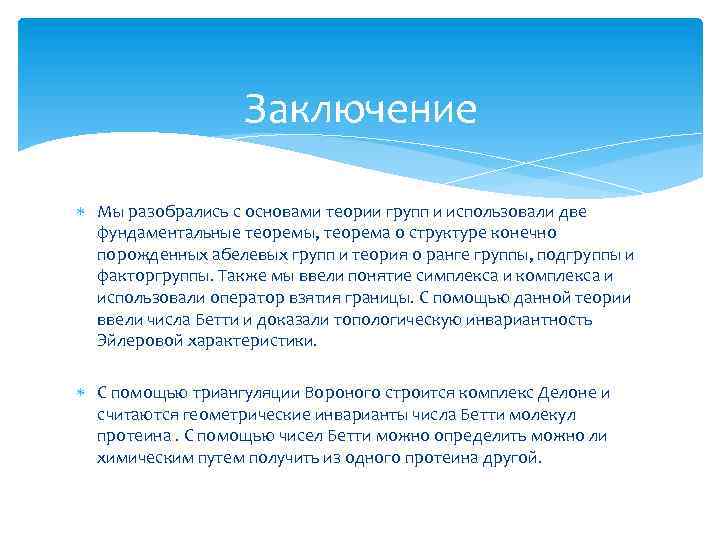 Заключение

Мы разобрались с основами теории групп и использовали две фундаментальные теоремы, теорема о структуре конечно порожденных абелевых групп и теория о ранге группы, подгруппы и факторгруппы. Также мы ввели понятие симплекса и комплекса и использовали оператор взятия границы. С помощью данной теории ввели числа Бетти и доказали топологическую инвариантность Эйлеровой характеристики.

С помощью триангуляции Вороного строится комплекс Делоне и считаются геометрические инварианты числа Бетти молекул протеина . С помощью чисел Бетти можно определить можно ли химическим путем получить из одного протеина другой.